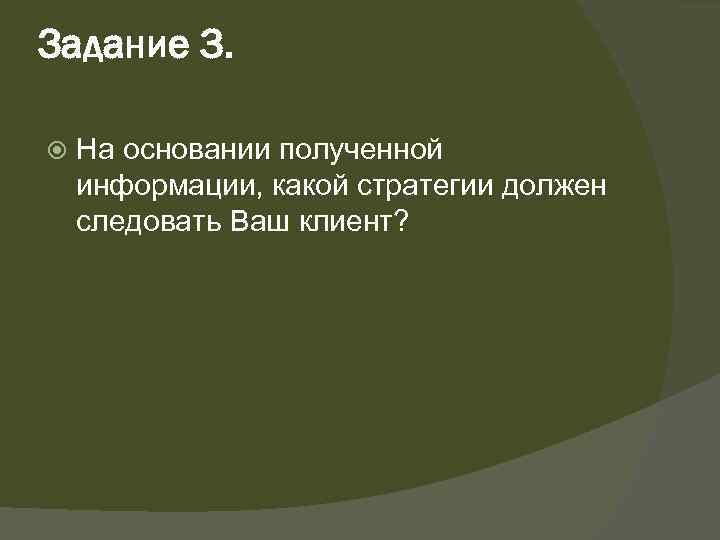 Задание 3.

На основании полученной информации, какой стратегии должен следовать Ваш клиент?